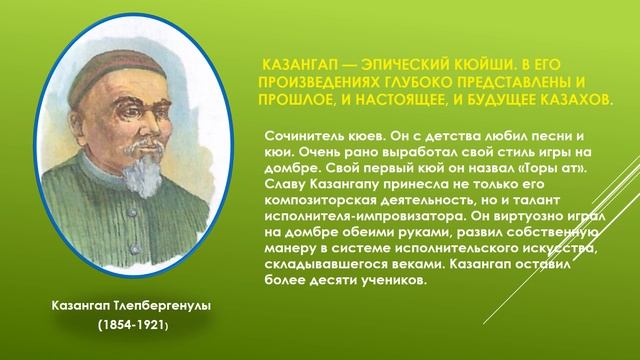 КАЗАНГАП — ЭПИЧЕСКИЙ КЮЙШИ. В ЕГО ПРОИЗВЕДЕНИЯХ ГЛУБОКО ПРЕДСТАВЛЕНЫ И ПРОШЛОЕ, И НАСТОЯЩЕЕ, И БУДУЩЕЕ КАЗАХОВ.

Сочинитель кюев. Он с детства любил песни и кюи. Очень рано выработал свой стиль игры на домбре. Свой первый кюй он назвал «Торы ат». Славу Казангапу принесла не только его композиторская деятельность, но и талант исполнителя-импровизатора. Он виртуозно играл на домбре обеими руками, развил собственную манеру в системе исполнительского искусства, складывавшегося веками. Казангап оставил более десяти учеников.

Казангап Тлепбергенулы
(1854-1921)